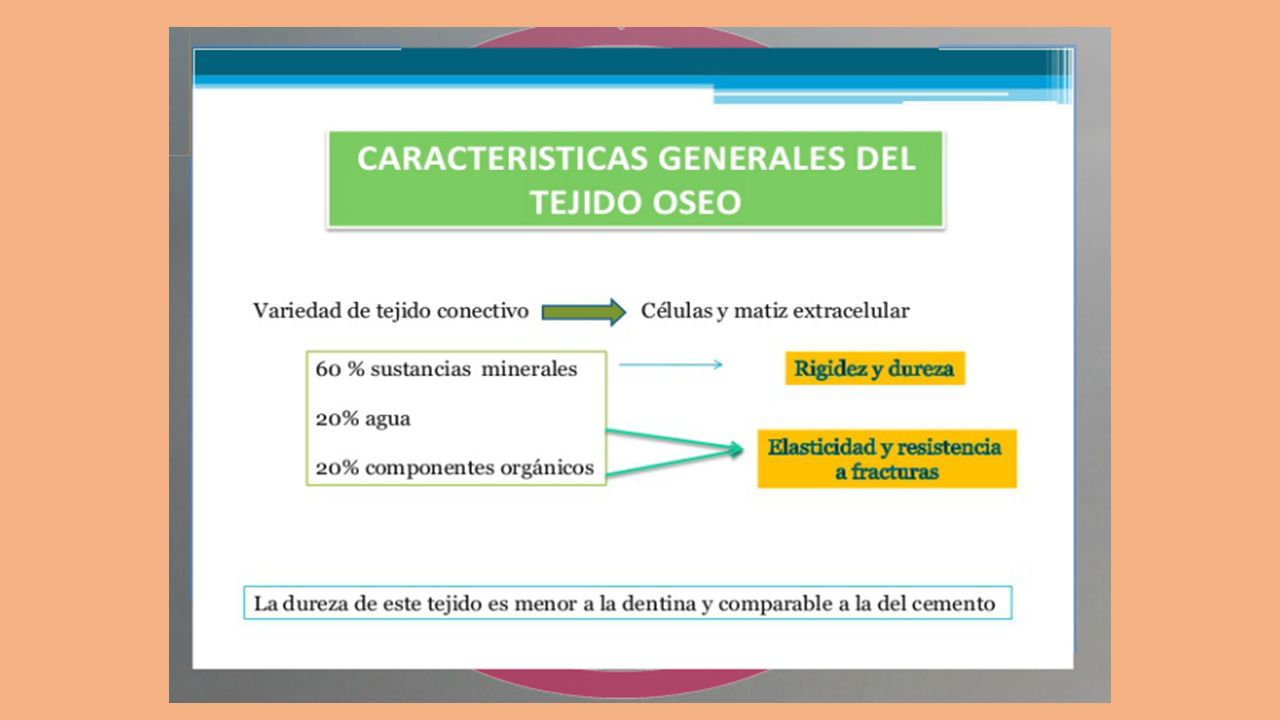 CARACTERISTICAS GENERALES DEL TEJIDO OSEO

Variedad de tejido conectivo Células y matiz extracelular

60 % sustancias minerales

20% agua

20% componentes orgánicos

Rigidez y dureza

Elasticidad y resistencia a fracturas

La dureza de este tejido es menor a la dentina y comparable a la del cemento